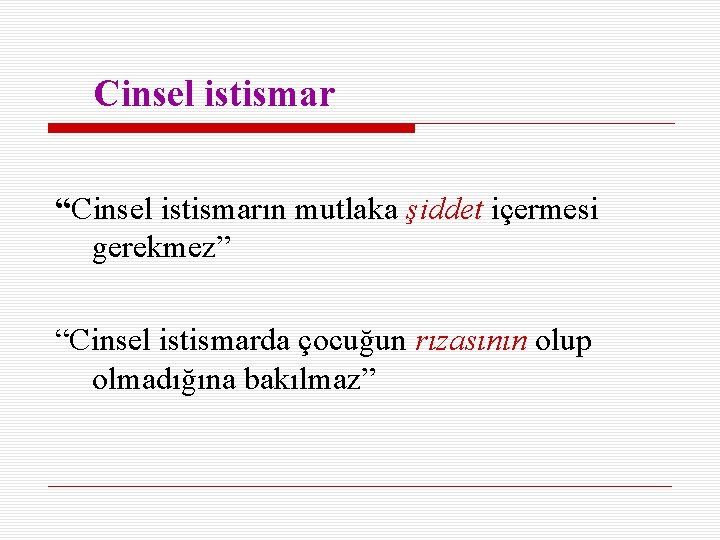 Cinsel istismar

“Cinsel istismarın mutlaka şiddet içermesi gerekmez”

“Cinsel istismarda çocuğun rızasının olup olmadığına bakılmaz”